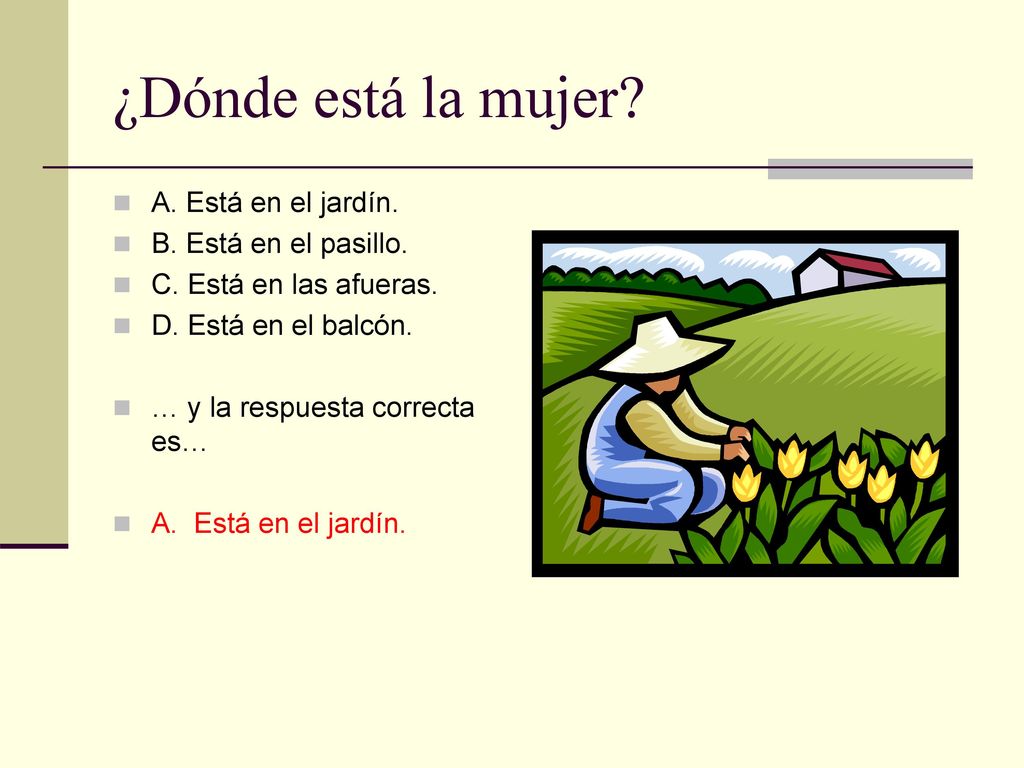 ¿Dónde está la mujer?

A. Está en el jardín.
B. Está en el pasillo.
C. Está en las afueras.
D. Está en el balcón.

… y la respuesta correcta es…

A. Está en el jardín.